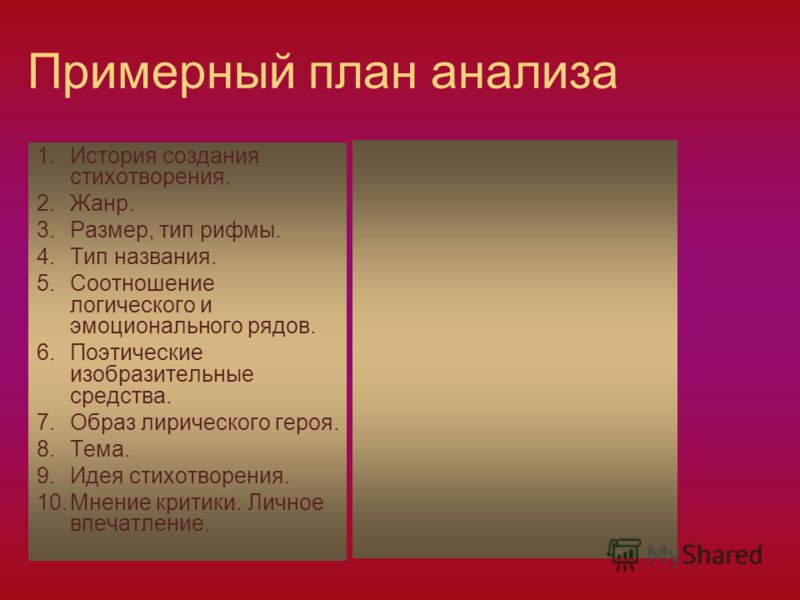 Примерный план анализа

1. История создания стихотворения.
2. Жанр.
3. Размер, тип рифмы.
4. Тип названия.
5. Соотношение логического и эмоционального рядов.
6. Поэтические изобразительные средства.
7. Образ лирического героя.
8. Тема.
9. Идея стихотворения.
10. Мнение критики. Личное впечатление.

MyShared